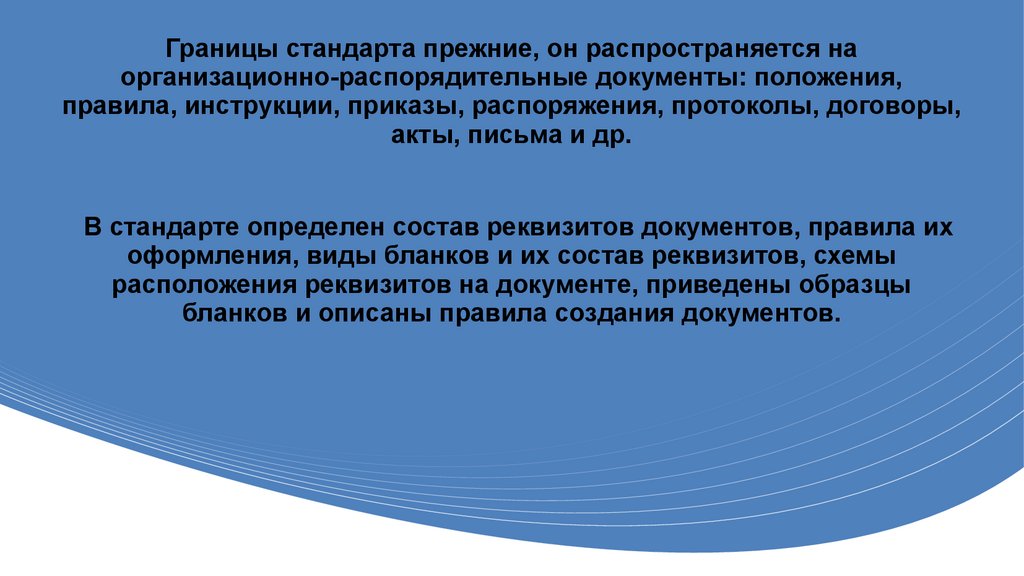 Границы стандарта прежние, он распространяется на организационно-распорядительные документы: положения, правила, инструкции, приказы, распоряжения, протоколы, договоры, акты, письма и др.

В стандарте определен состав реквизитов документов, правила их оформления, виды бланков и их состав реквизитов, схемы расположения реквизитов на документе, приведены образцы бланков и описаны правила создания документов.